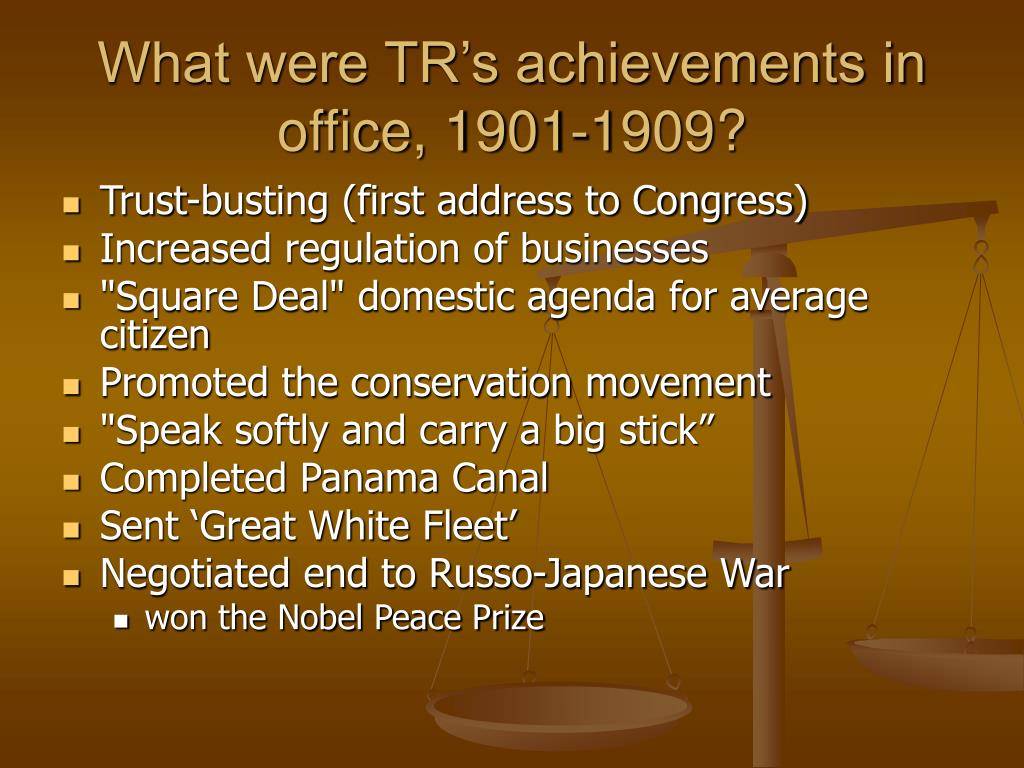 What were TR’s achievements in office, 1901-1909?

- Trust-busting (first address to Congress)
- Increased regulation of businesses
- "Square Deal" domestic agenda for average citizen
- Promoted the conservation movement
- "Speak softly and carry a big stick”
- Completed Panama Canal
- Sent ‘Great White Fleet’
- Negotiated end to Russo-Japanese War
  - won the Nobel Peace Prize